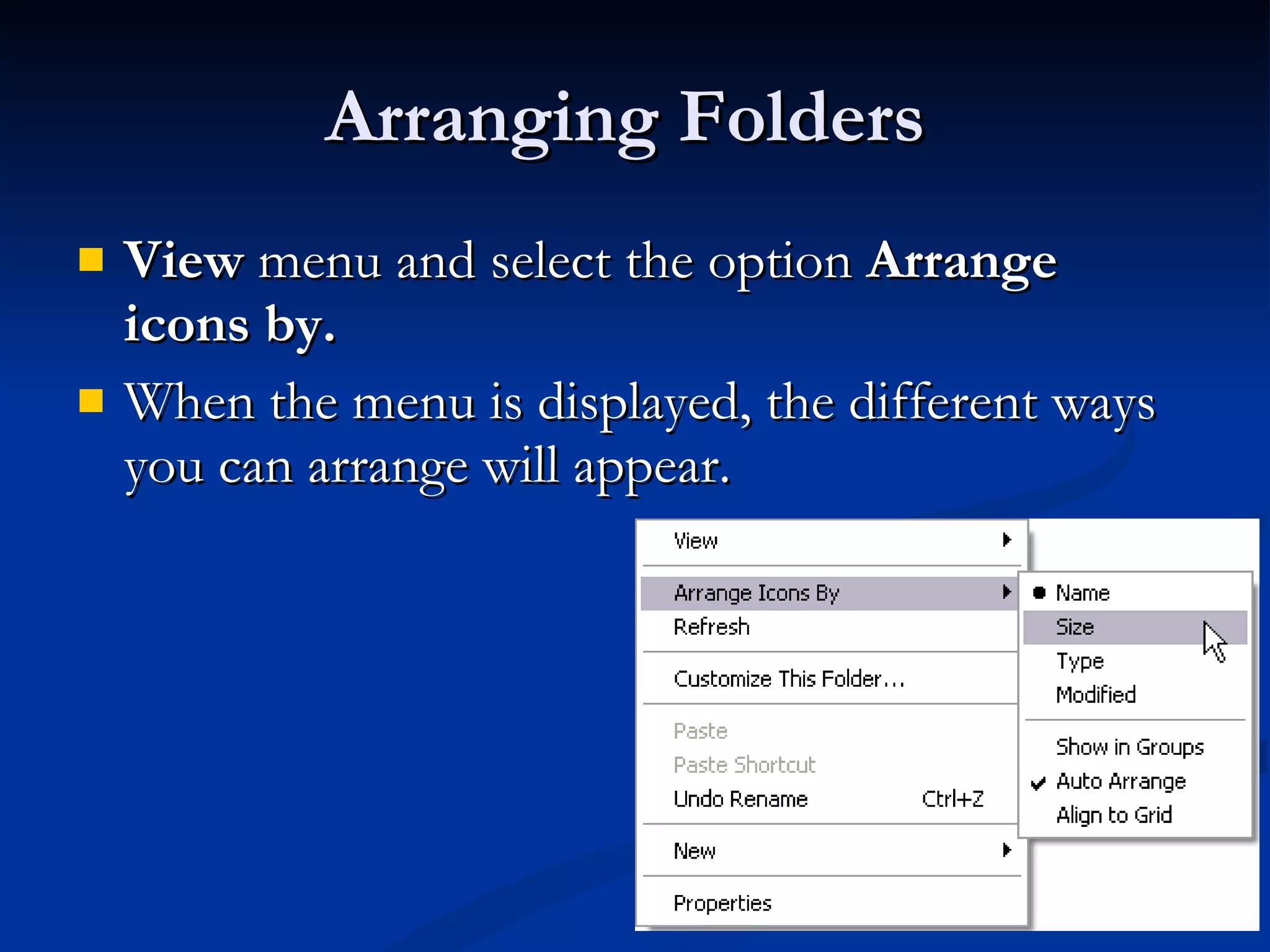 Arranging Folders

View menu and select the option Arrange icons by.

When the menu is displayed, the different ways you can arrange will appear.

View
Arrange Icons By
Refresh
Customize This Folder...
Paste
Paste Shortcut
Undo Rename Ctrl+Z
New
Properties

Name
Size
Type
Modified
Show in Groups
Auto Arrange
Align to Grid